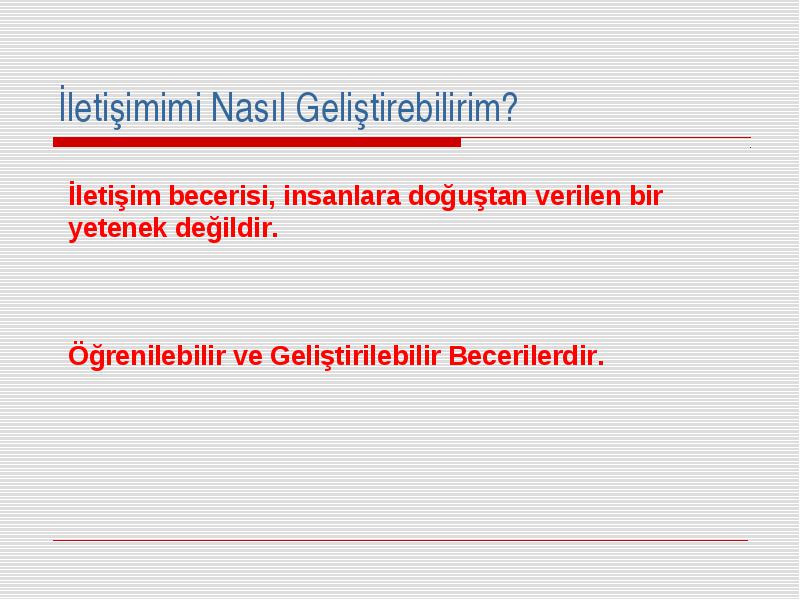 İletişimimi Nasıl Geliştirebilirim?

İletişim becerisi, insanlara doğuştan verilen bir yetenek değildir.

Öğrenilebilir ve Geliştirilebilir Becerilerdir.